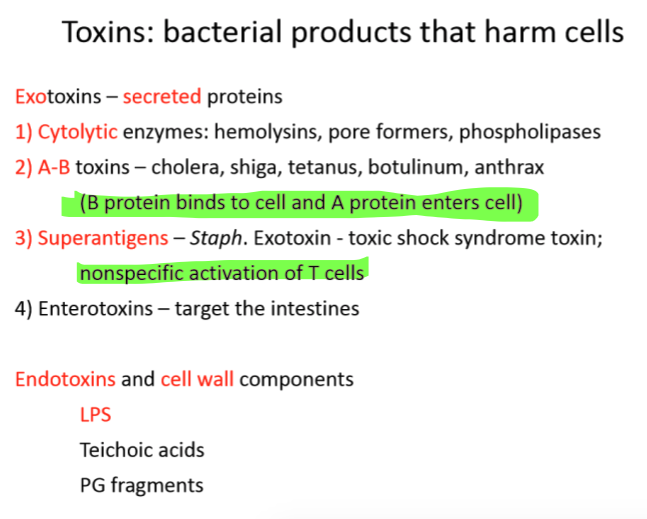 Toxins: bacterial products that harm cells

Exotoxins – secreted proteins

1) Cytolytic enzymes: hemolysins, pore formers, phospholipases

2) A-B toxins – cholera, shiga, tetanus, botulinum, anthrax

(B protein binds to cell and A protein enters cell)

3) Superantigens – Staph. Exotoxin - toxic shock syndrome toxin; nonspecific activation of T cells

4) Enterotoxins – target the intestines

Endotoxins and cell wall components

LPS

Teichoic acids

PG fragments